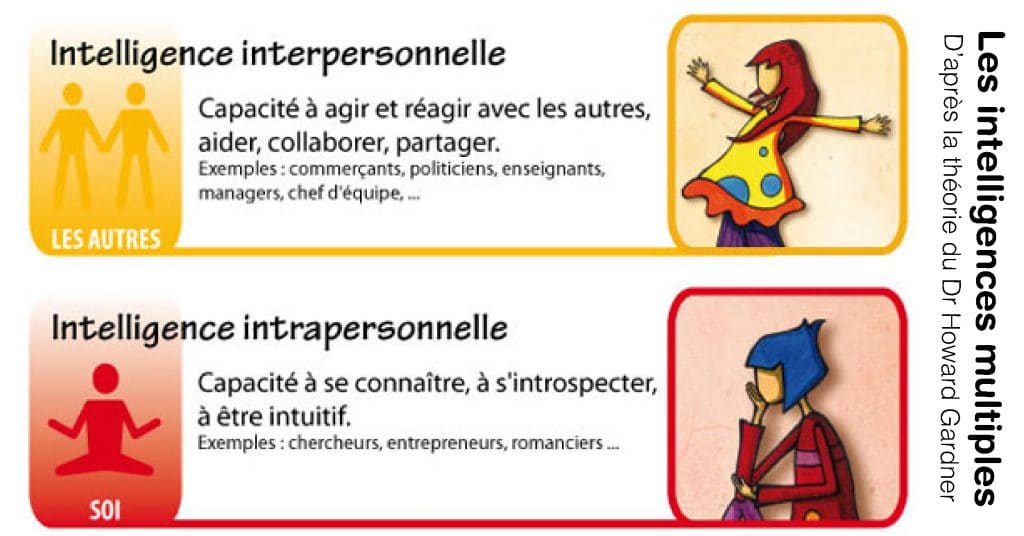 Intelligence interpersonnelle

Capacité à agir et réagir avec les autres, aider, collaborer, partager.
Exemples : commerçants, politiciens, enseignants, managers, chef d'équipe, ...

LES AUTRES

Intelligence intrapersonnelle

Capacité à se connaître, à s'introspecter, à être intuitif.
Exemples : chercheurs, entrepreneurs, romanciers ...

SOI

Les intelligences multiples
D'après la théorie du Dr Howard Gardner